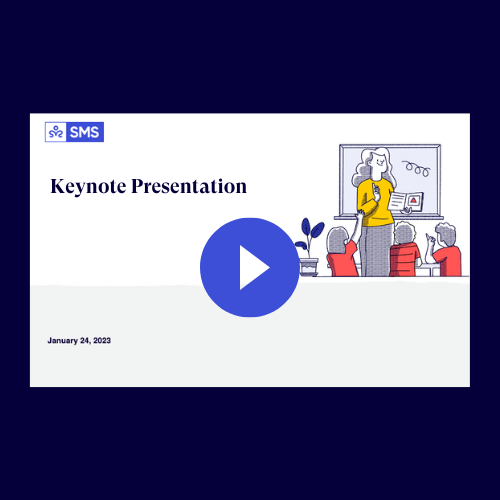 SMS

Keynote Presentation

January 24, 2023